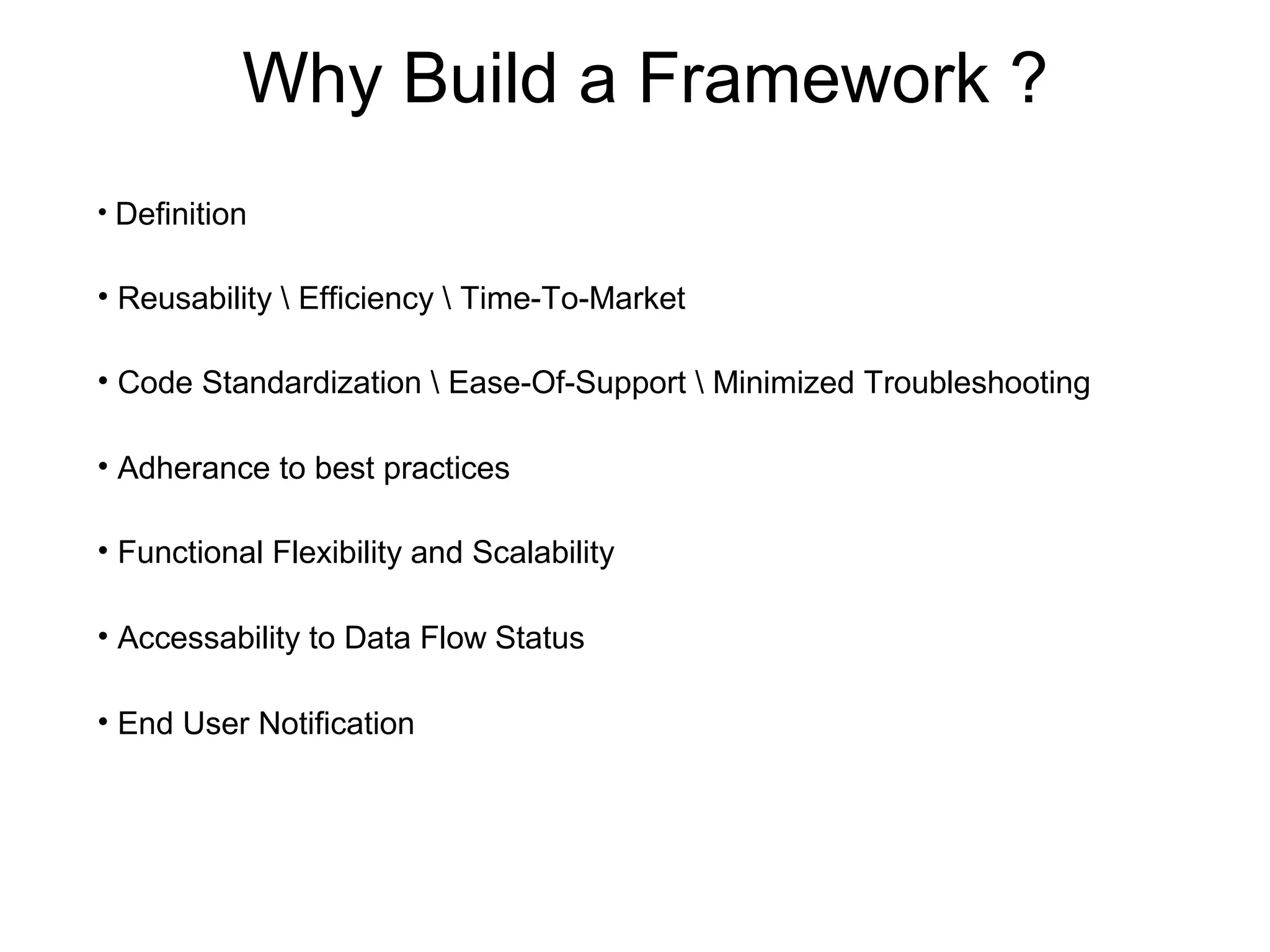 Why Build a Framework ?

• Definition

• Reusability \ Efficiency \ Time-To-Market

• Code Standardization \ Ease-Of-Support \ Minimized Troubleshooting

• Adherance to best practices

• Functional Flexibility and Scalability

• Accessability to Data Flow Status

• End User Notification